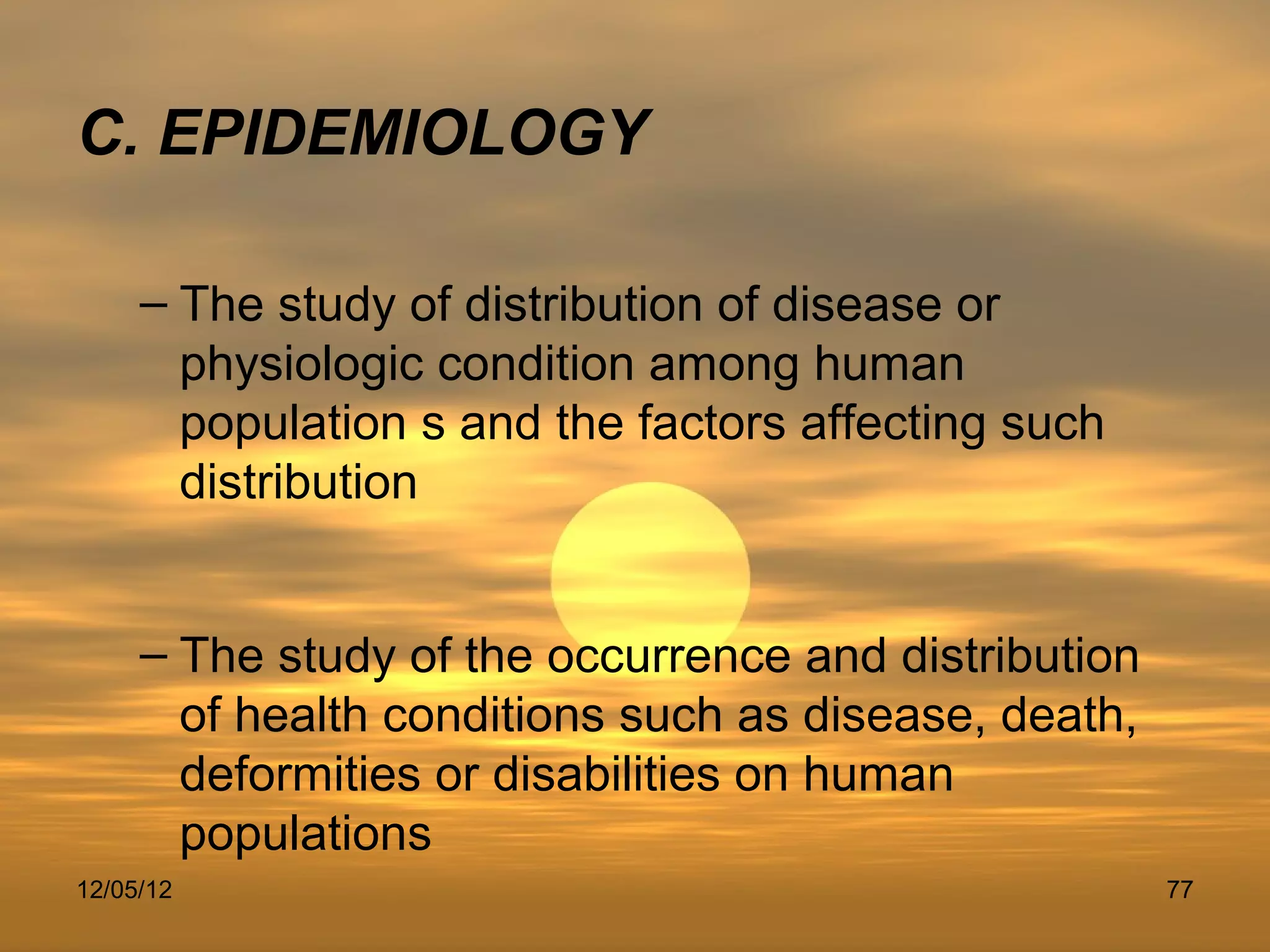 C. EPIDEMIOLOGY

– The study of distribution of disease or physiologic condition among human population s and the factors affecting such distribution

– The study of the occurrence and distribution of health conditions such as disease, death, deformities or disabilities on human populations

12/05/12

77